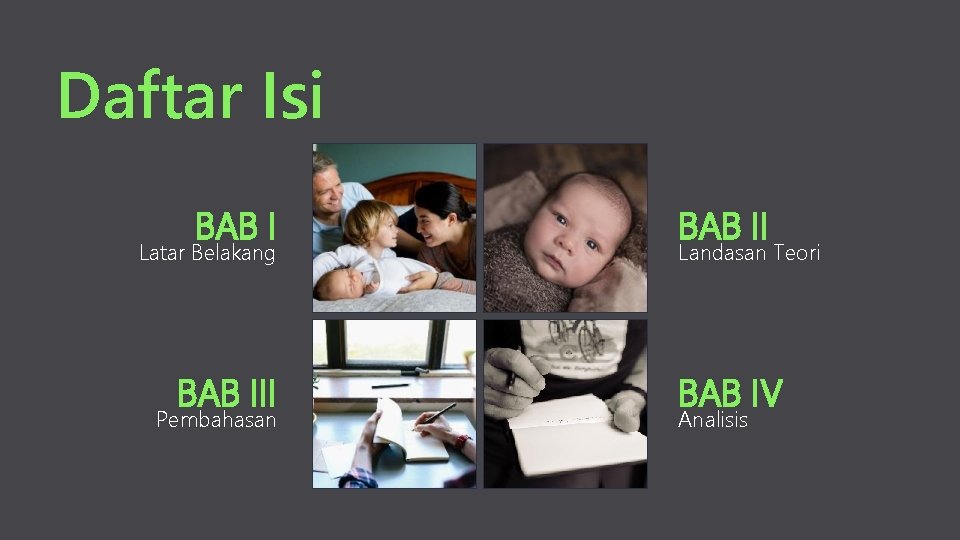 Daftar Isi

BAB I
Latar Belakang

BAB II
Landasan Teori

BAB III
Pembahasan

BAB IV
Analisis